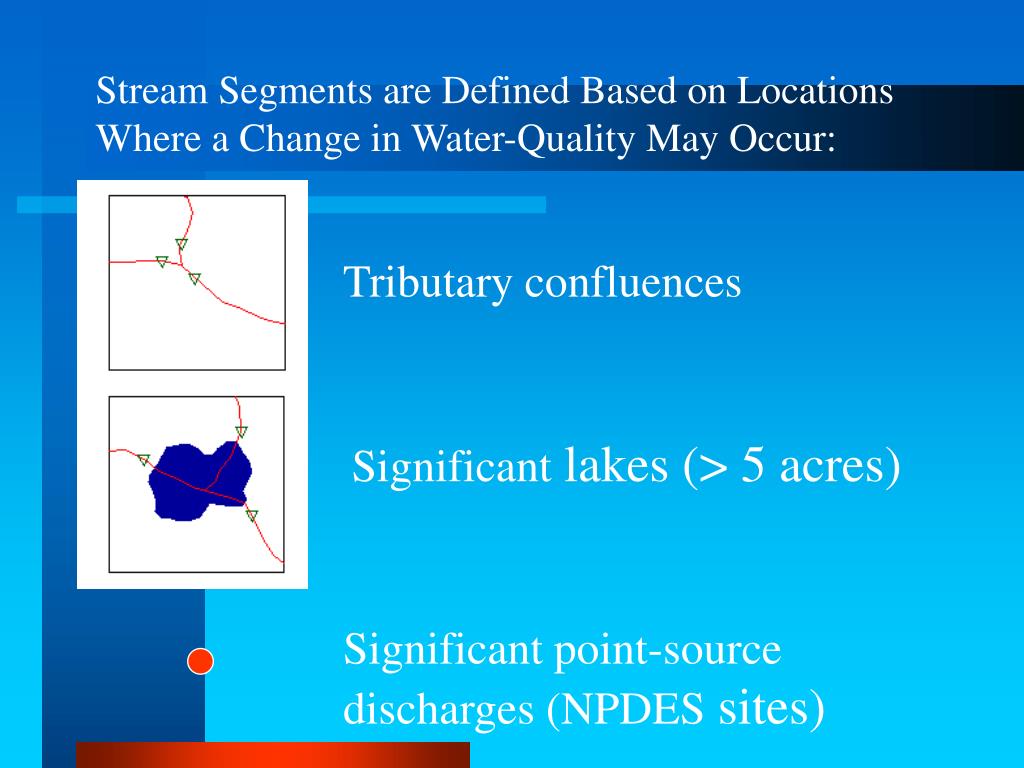 Stream Segments are Defined Based on Locations Where a Change in Water-Quality May Occur:

Tributary confluences

Significant lakes (> 5 acres)

Significant point-source discharges (NPDES sites)